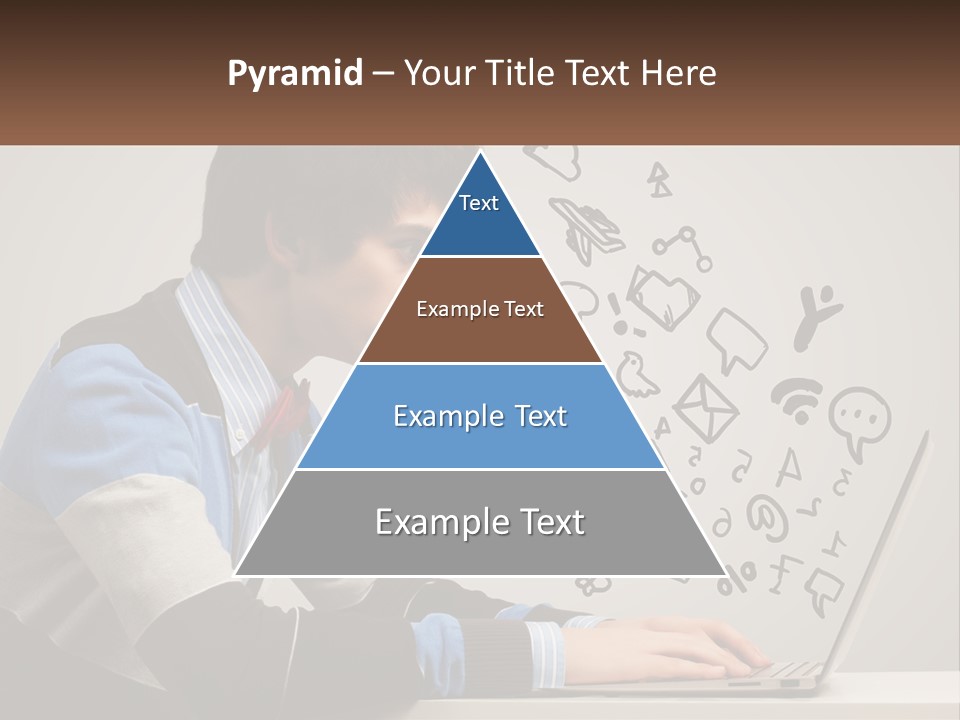 Pyramid – Your Title Text Here

Text

Example Text

Example Text

Example Text